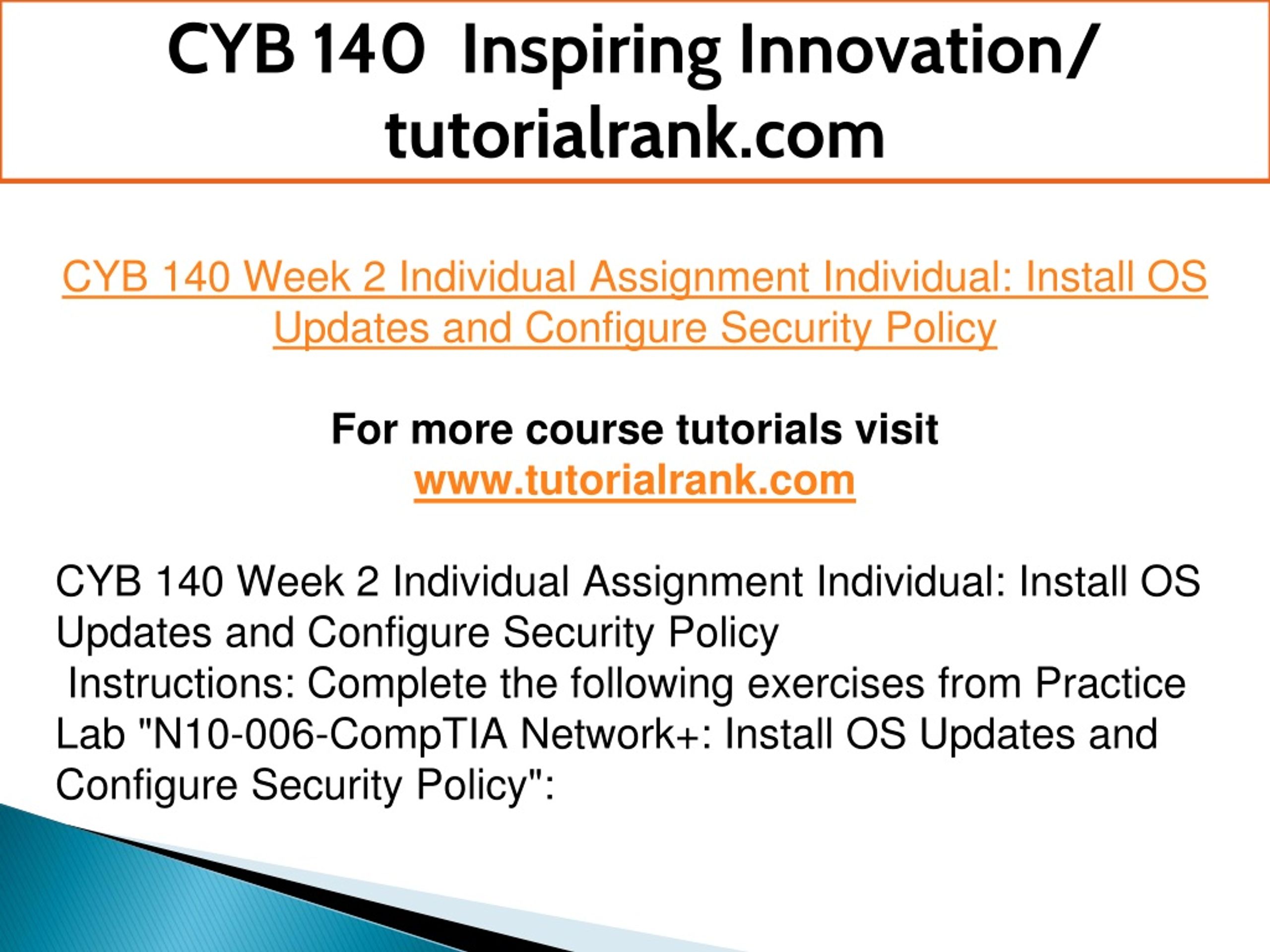 CYB 140 Inspiring Innovation/ tutorialrank.com

CYB 140 Week 2 Individual Assignment Individual: Install OS Updates and Configure Security Policy

For more course tutorials visit
www.tutorialrank.com

CYB 140 Week 2 Individual Assignment Individual: Install OS Updates and Configure Security Policy
Instructions: Complete the following exercises from Practice Lab "N10-006-CompTIA Network+: Install OS Updates and Configure Security Policy":